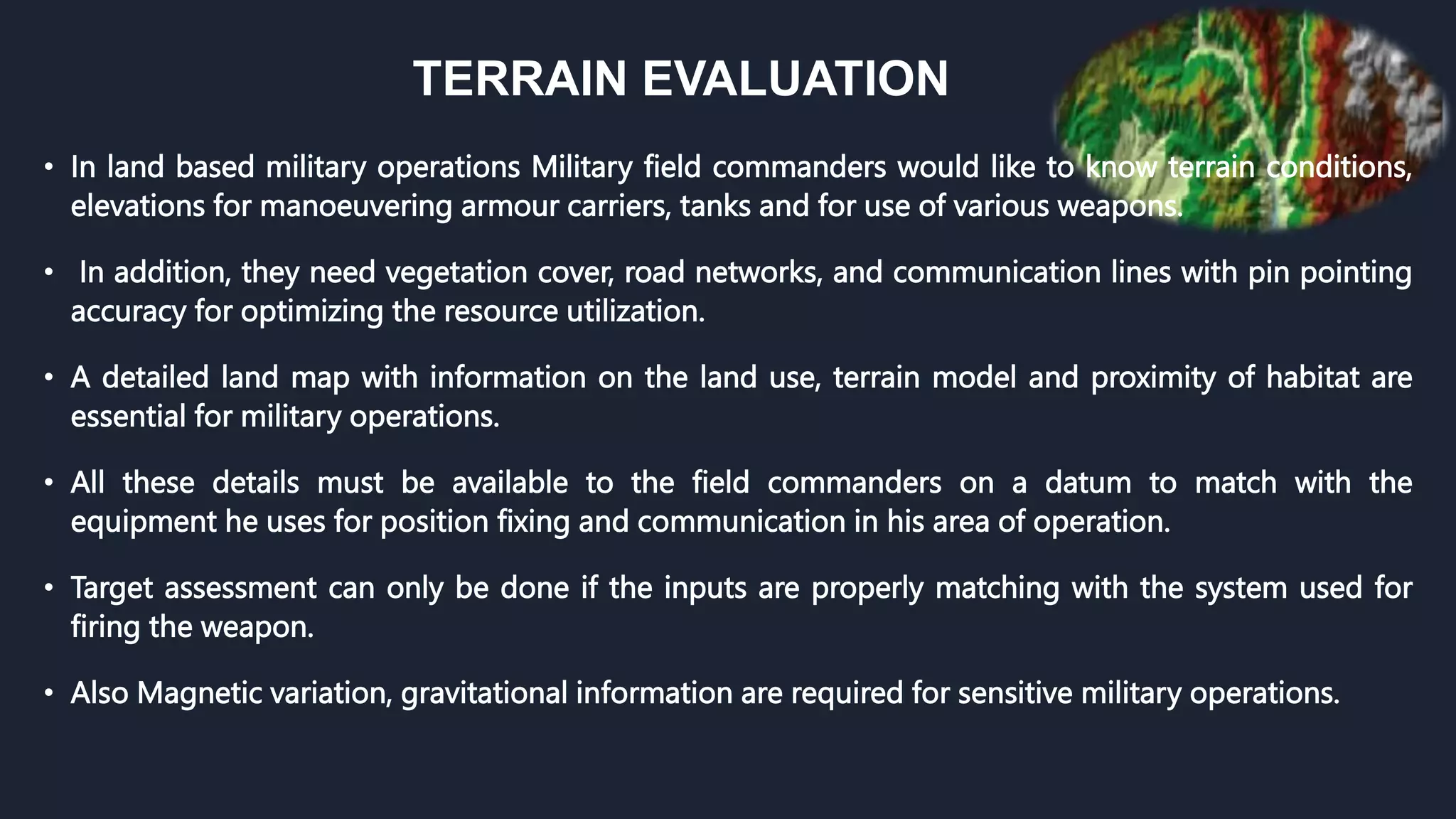 TERRAIN EVALUATION

• In land based military operations Military field commanders would like to know terrain conditions, elevations for manoeuvering armour carriers, tanks and for use of various weapons.

• In addition, they need vegetation cover, road networks, and communication lines with pin pointing accuracy for optimizing the resource utilization.

• A detailed land map with information on the land use, terrain model and proximity of habitat are essential for military operations.

• All these details must be available to the field commanders on a datum to match with the equipment he uses for position fixing and communication in his area of operation.

• Target assessment can only be done if the inputs are properly matching with the system used for firing the weapon.

• Also Magnetic variation, gravitational information are required for sensitive military operations.